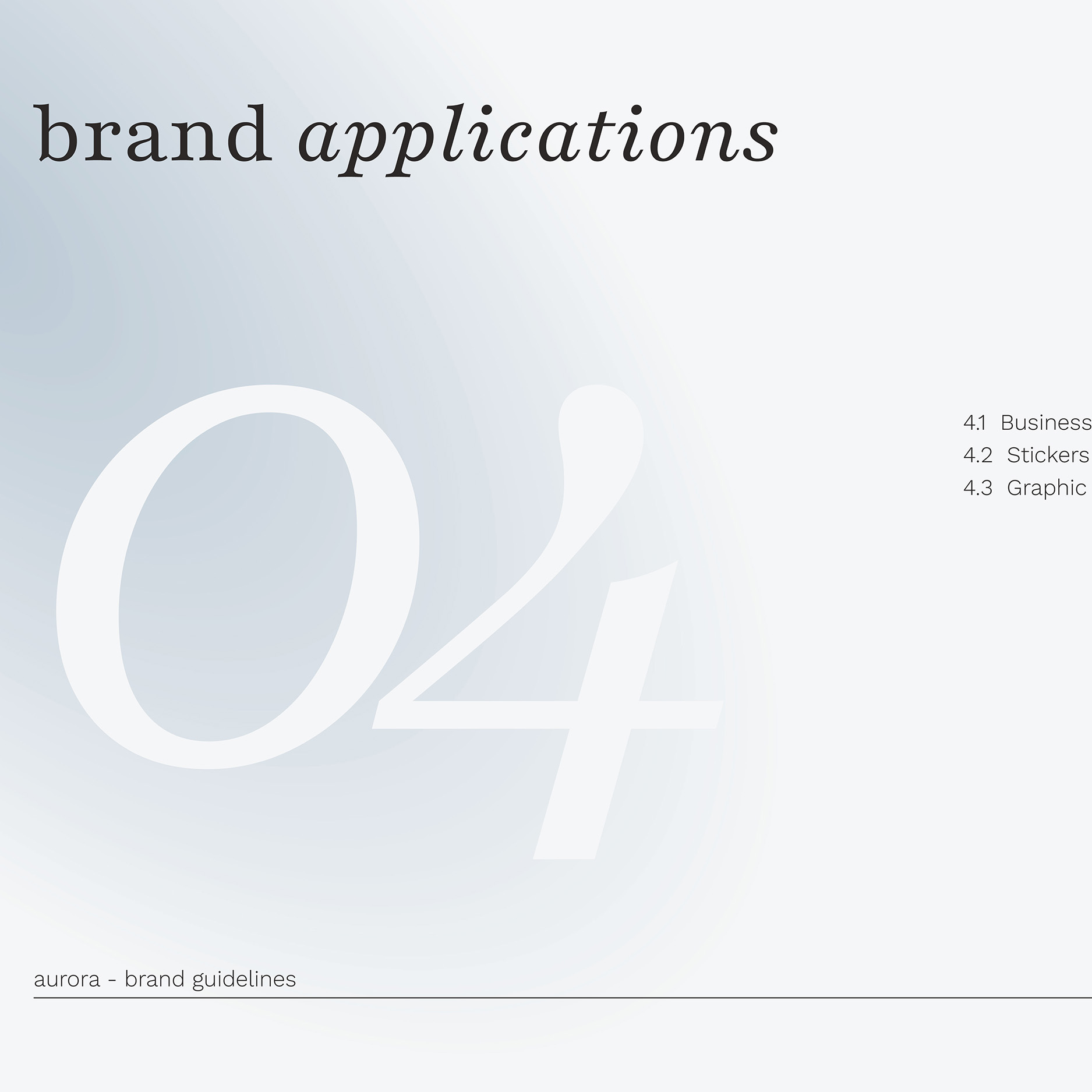 brand applications

04

4.1 Business
4.2 Stickers
4.3 Graphic

aurora - brand guidelines